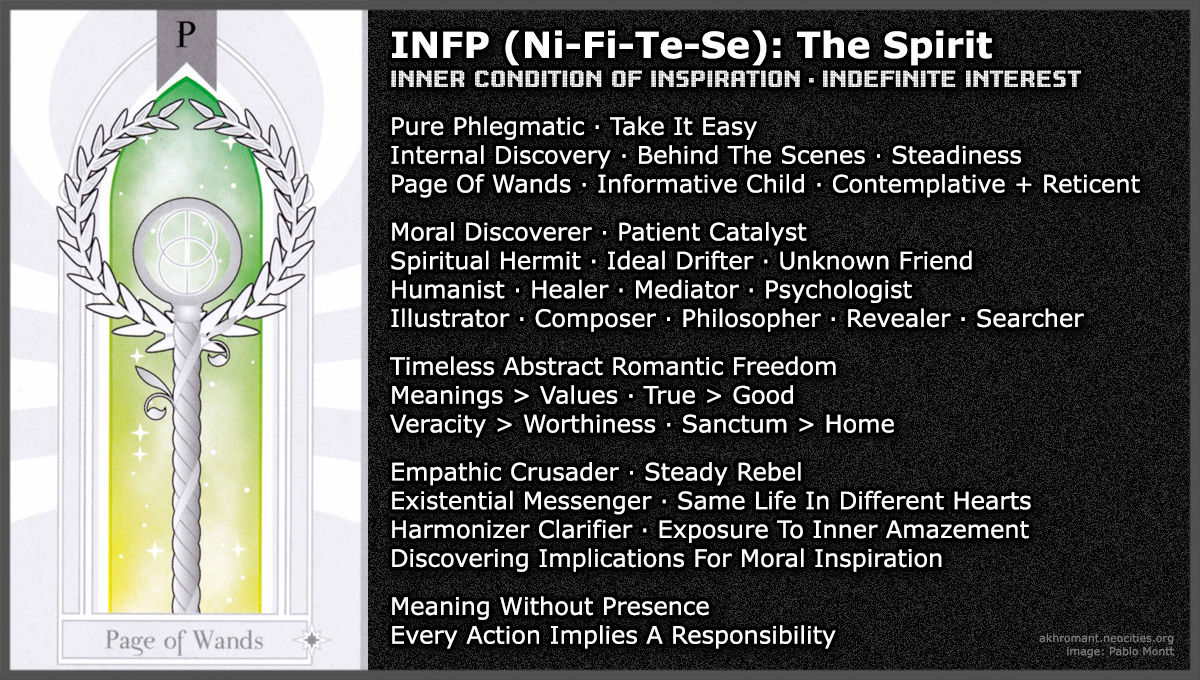 P

Page of Wands

INFP (Ni-Fi-Te-Se): The Spirit
INNER CONDITION OF INSPIRATION · INDEFINITE INTEREST

Pure Phlegmatic · Take It Easy
Internal Discovery · Behind The Scenes · Steadiness
Page Of Wands · Informative Child · Contemplative + Reticent

Moral Discoverer · Patient Catalyst
Spiritual Hermit · Ideal Drifter · Unknown Friend
Humanist · Healer · Mediator · Psychologist
Illustrator · Composer · Philosopher · Revealer · Searcher

Timeless Abstract Romantic Freedom
Meanings > Values · True > Good
Veracity > Worthiness · Sanctum > Home

Empathic Crusader · Steady Rebel
Existential Messenger · Same Life In Different Hearts
Harmonizer Clarifier · Exposure To Inner Amazement
Discovering Implications For Moral Inspiration

Meaning Without Presence
Every Action Implies A Responsibility

akhromant.neocities.org
Image: Pablo Montt